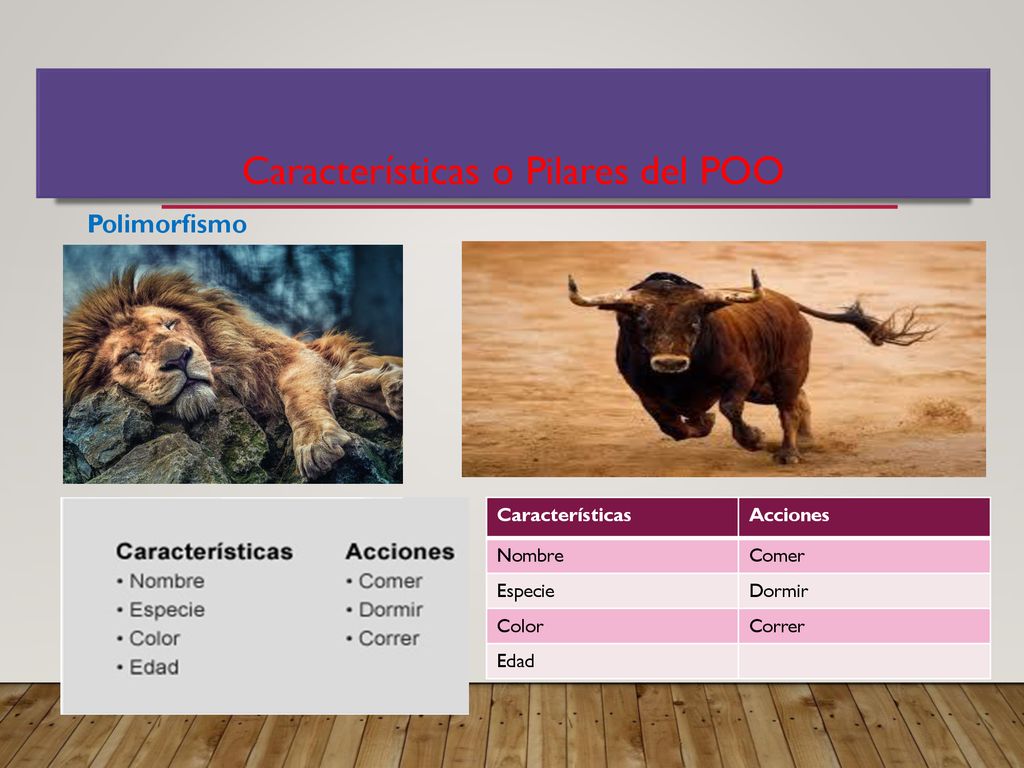 Características o Pilares del POO

Polimorfismo

Características
• Nombre
• Especie
• Color
• Edad

Acciones
• Comer
• Dormir
• Correr

| Características | Acciones |
|---|---|
| Nombre | Comer |
| Especie | Dormir |
| Color | Correr |
| Edad | |